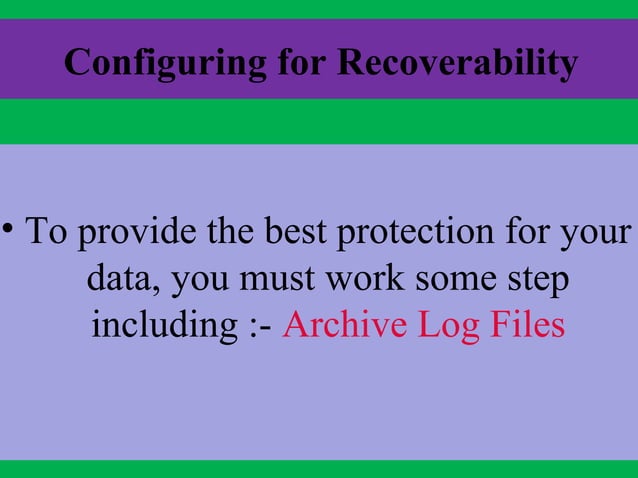 Configuring for Recoverability

• To provide the best protection for your data, you must work some step including :- Archive Log Files